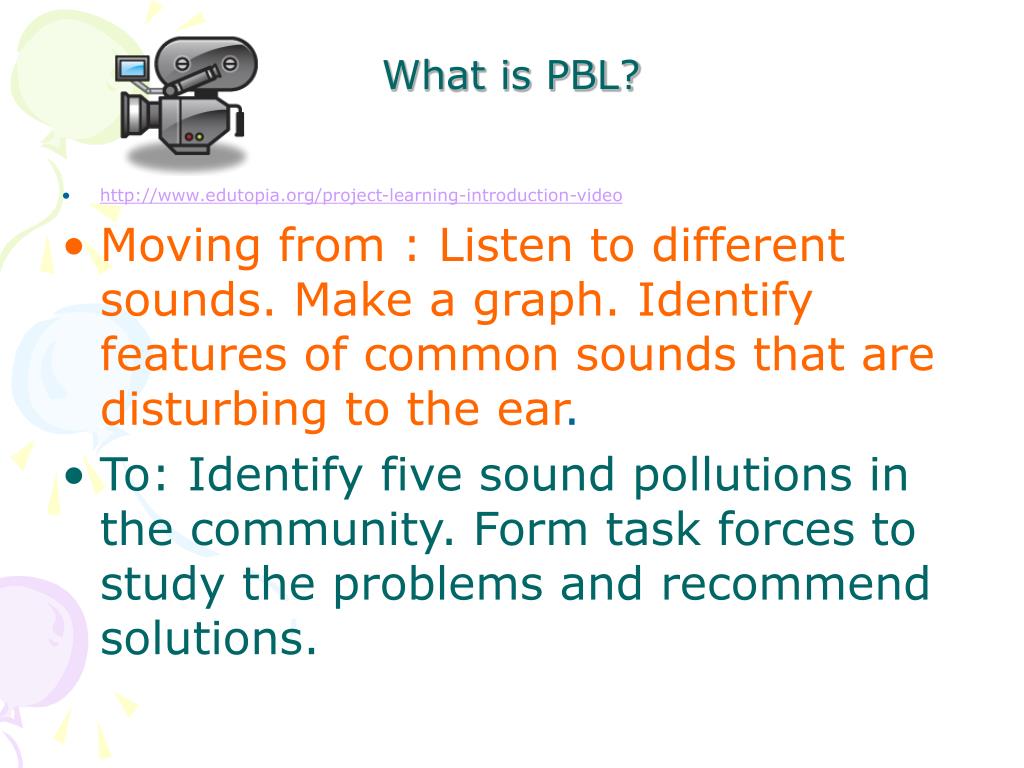 What is PBL?

• http://www.edutopia.org/project-learning-introduction-video

• Moving from : Listen to different sounds. Make a graph. Identify features of common sounds that are disturbing to the ear.

• To: Identify five sound pollutions in the community. Form task forces to study the problems and recommend solutions.